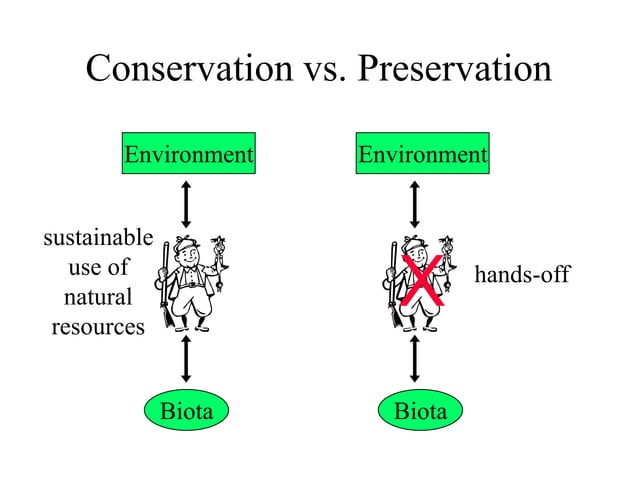 Conservation vs. Preservation

Environment

sustainable use of natural resources

Biota

Environment

hands-off

Biota